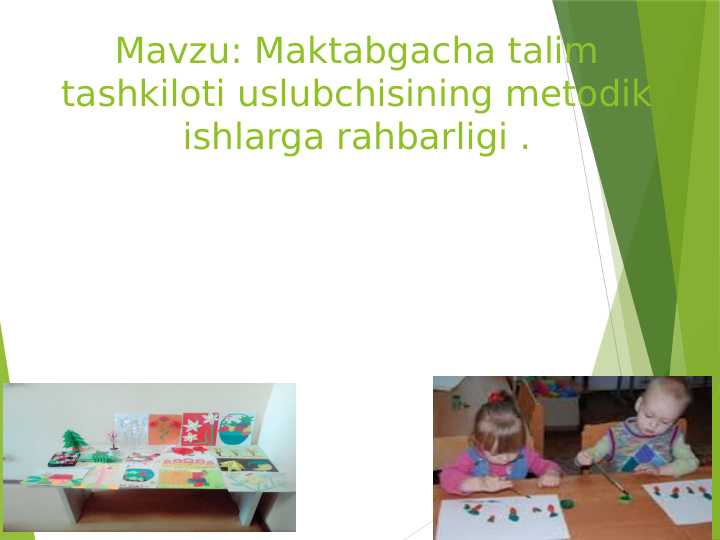 Mavzu: Maktabgacha talim tashkiloti uslubchisining metodik ishlarga rahbarligi .